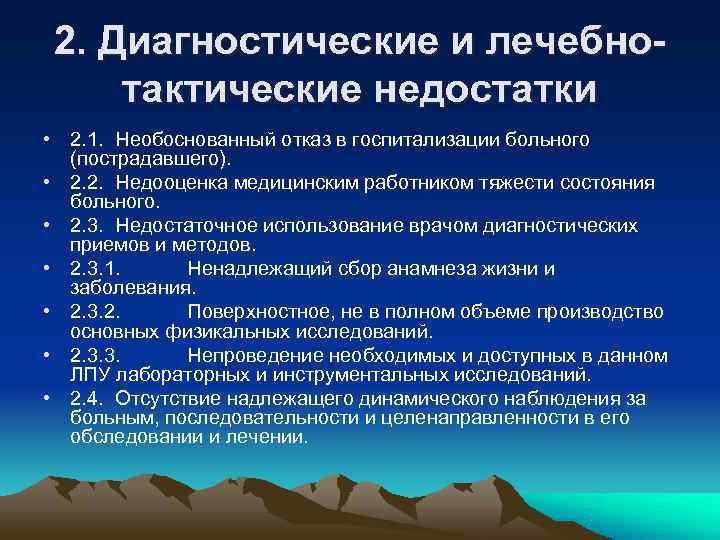 2. Диагностические и лечебно-тактические недостатки

• 2.1. Необоснованный отказ в госпитализации больного (пострадавшего).
• 2.2. Недооценка медицинским работником тяжести состояния больного.
• 2.3. Недостаточное использование врачом диагностических приемов и методов.
• 2.3.1. Ненадлежащий сбор анамнеза жизни и заболевания.
• 2.3.2. Поверхностное, не в полном объеме производство основных физикальных исследований.
• 2.3.3. Непроведение необходимых и доступных в данном ЛПУ лабораторных и инструментальных исследований.
• 2.4. Отсутствие надлежащего динамического наблюдения за больным, последовательности и целенаправленности в его обследовании и лечении.